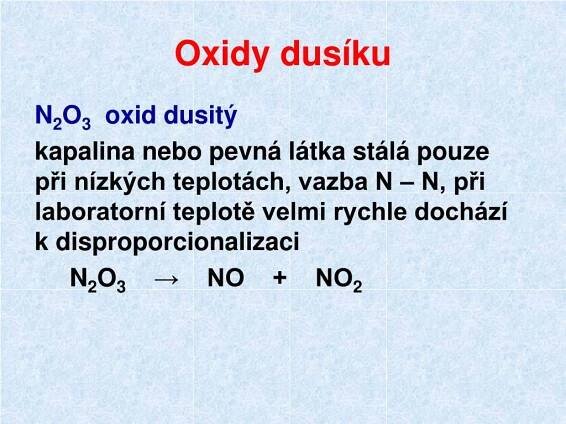 Oxidy dusíku

$N_2O_3$ oxid dusitý

kapalina nebo pevná látka stálá pouze při nízkých teplotách, vazba N – N, při laboratorní teplotě velmi rychle dochází k disproporcionalizaci

$N_2O_3 \rightarrow NO + NO_2$